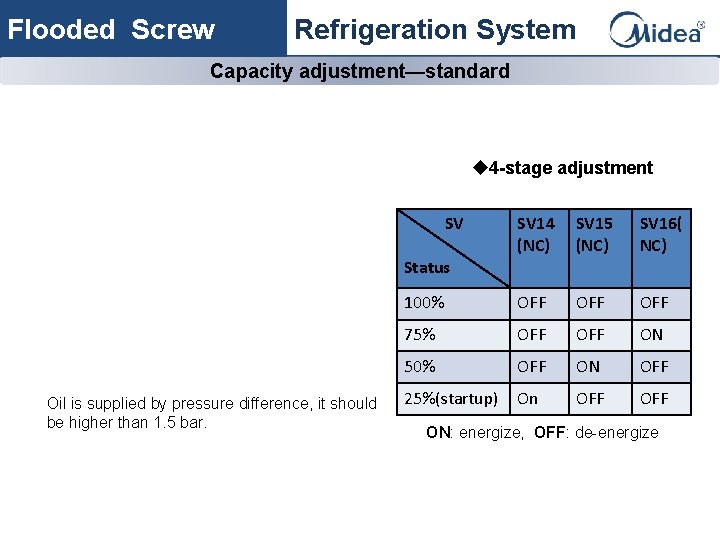 Flooded Screw Refrigeration System

Midea®

Capacity adjustment—standard

◆4-stage adjustment

| SV / Status | SV14 (NC) | SV15 (NC) | SV16( NC) |
|---|---|---|---|
| 100% | OFF | OFF | OFF |
| 75% | OFF | OFF | ON |
| 50% | OFF | ON | OFF |
| 25%(startup) | On | OFF | OFF |

ON: energize, OFF: de-energize

Oil is supplied by pressure difference, it should be higher than 1.5 bar.